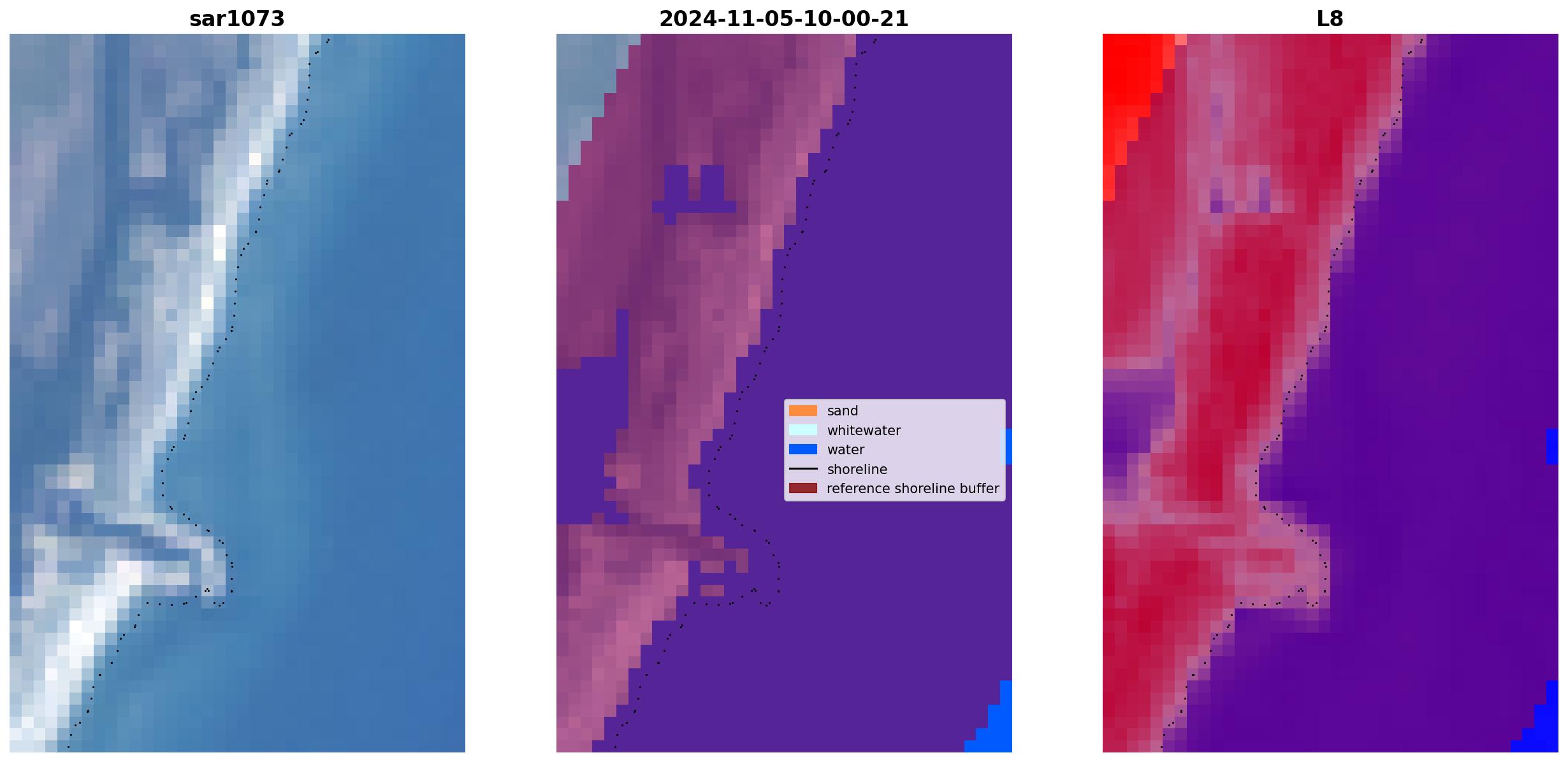 sar1073

2024-11-05-10-00-21

sand
whitewater
water
shoreline
reference shoreline buffer

L8